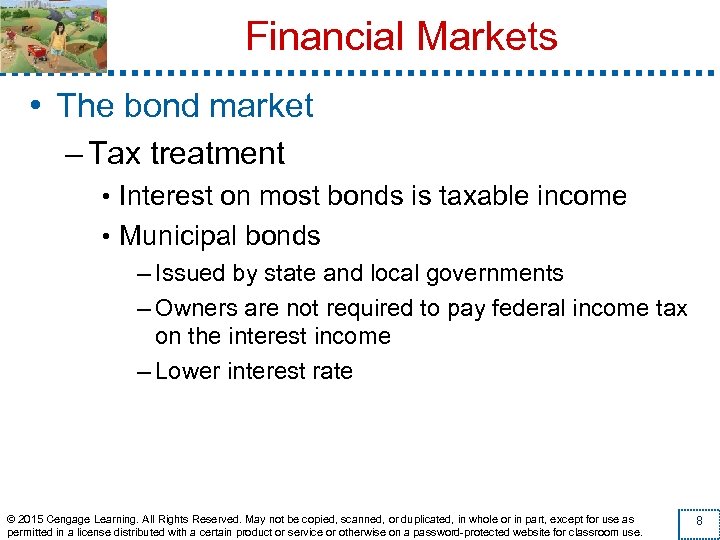 Financial Markets

• The bond market

– Tax treatment

• Interest on most bonds is taxable income

• Municipal bonds

– Issued by state and local governments

– Owners are not required to pay federal income tax on the interest income

– Lower interest rate

© 2015 Cengage Learning. All Rights Reserved. May not be copied, scanned, or duplicated, in whole or in part, except for use as permitted in a license distributed with a certain product or service or otherwise on a password-protected website for classroom use.

8